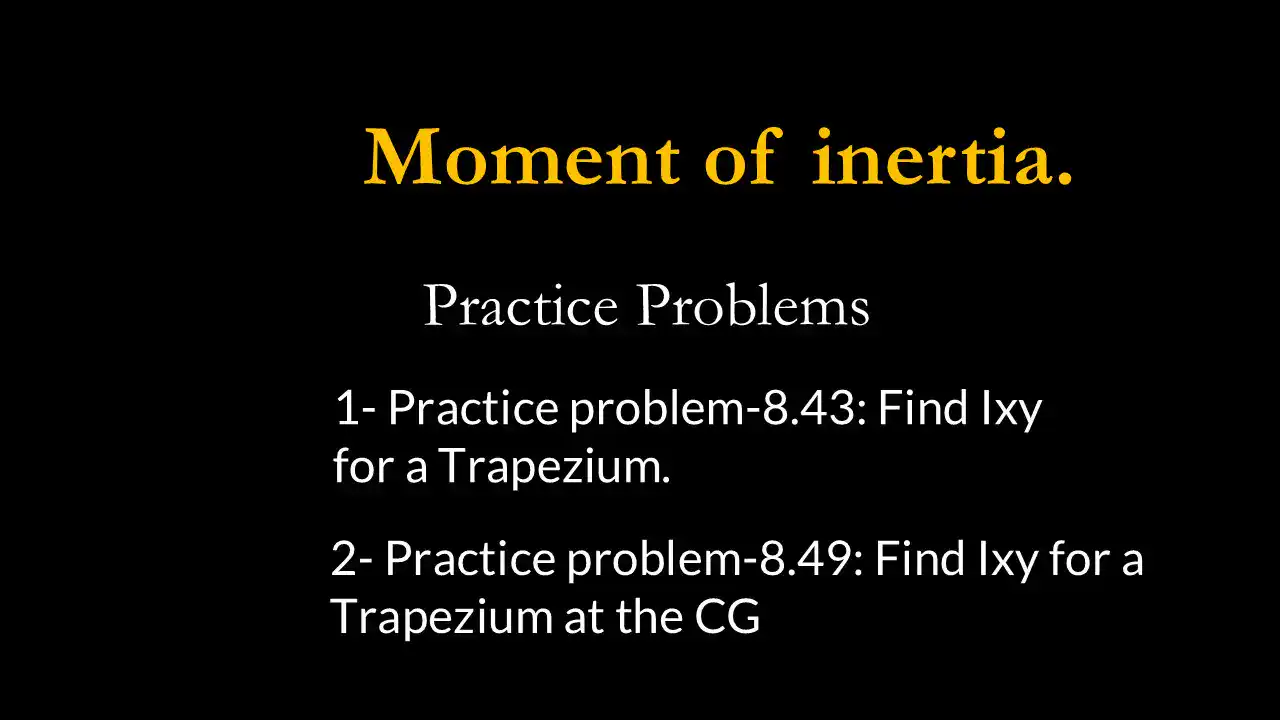 Moment of inertia.

Practice Problems

1- Practice problem-8.43: Find Ixy for a Trapezium.

2- Practice problem-8.49: Find Ixy for a Trapezium at the CG